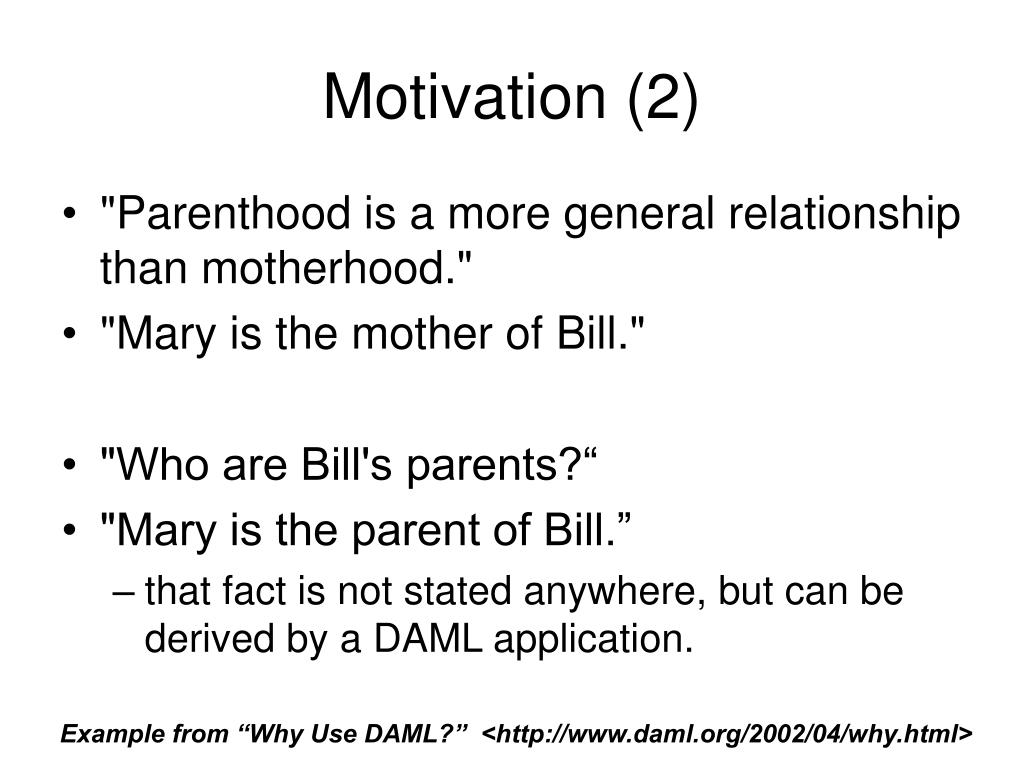 Motivation (2)

• "Parenthood is a more general relationship than motherhood."
• "Mary is the mother of Bill."

• "Who are Bill's parents?“
• "Mary is the parent of Bill.”
– that fact is not stated anywhere, but can be derived by a DAML application.

Example from “Why Use DAML?” <http://www.daml.org/2002/04/why.html>